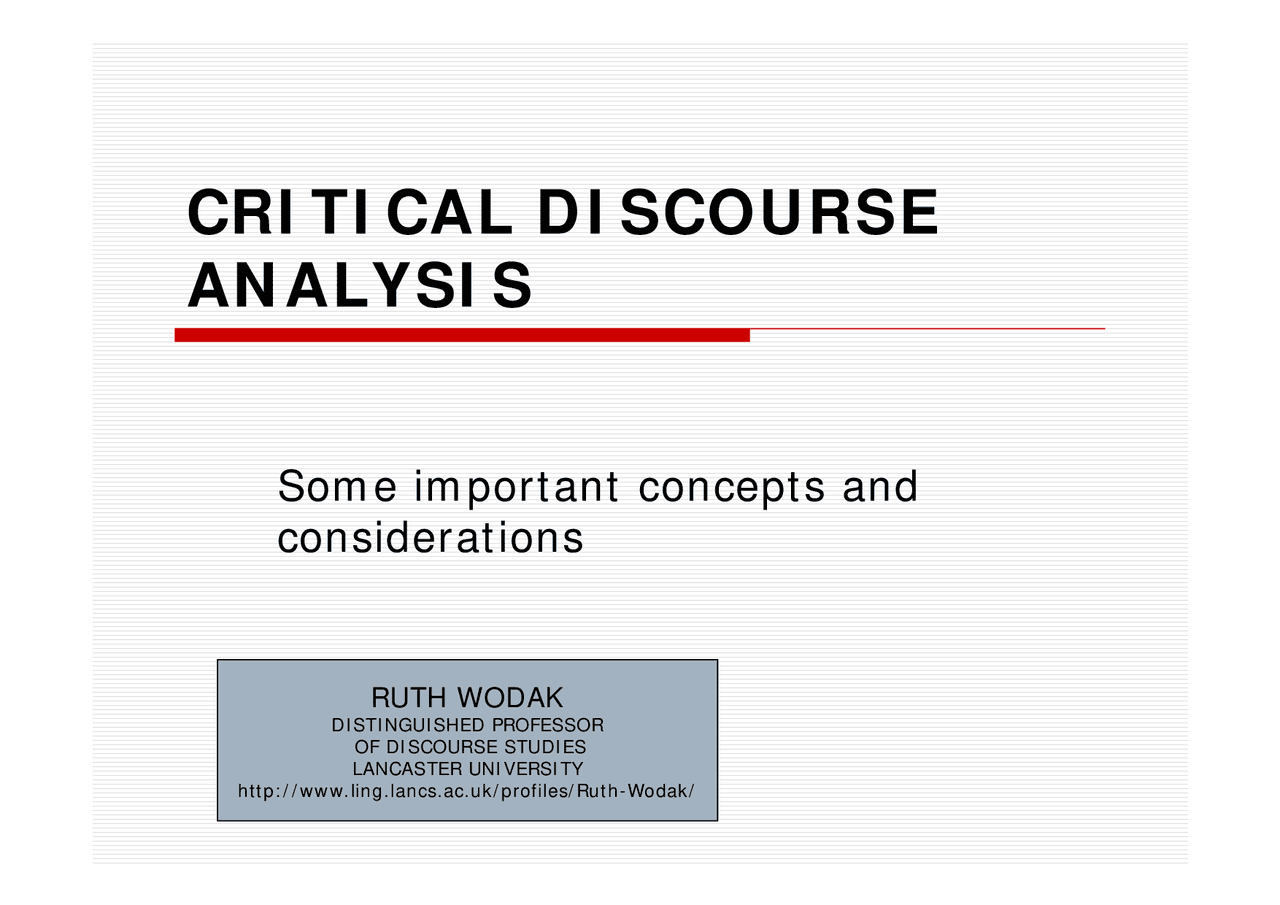 CRITICAL DISCOURSE ANALYSIS

Some important concepts and considerations

RUTH WODAK
DISTINGUISHED PROFESSOR
OF DISCOURSE STUDIES
LANCASTER UNIVERSITY
http://www.ling.lancs.ac.uk/profiles/Ruth-Wodak/